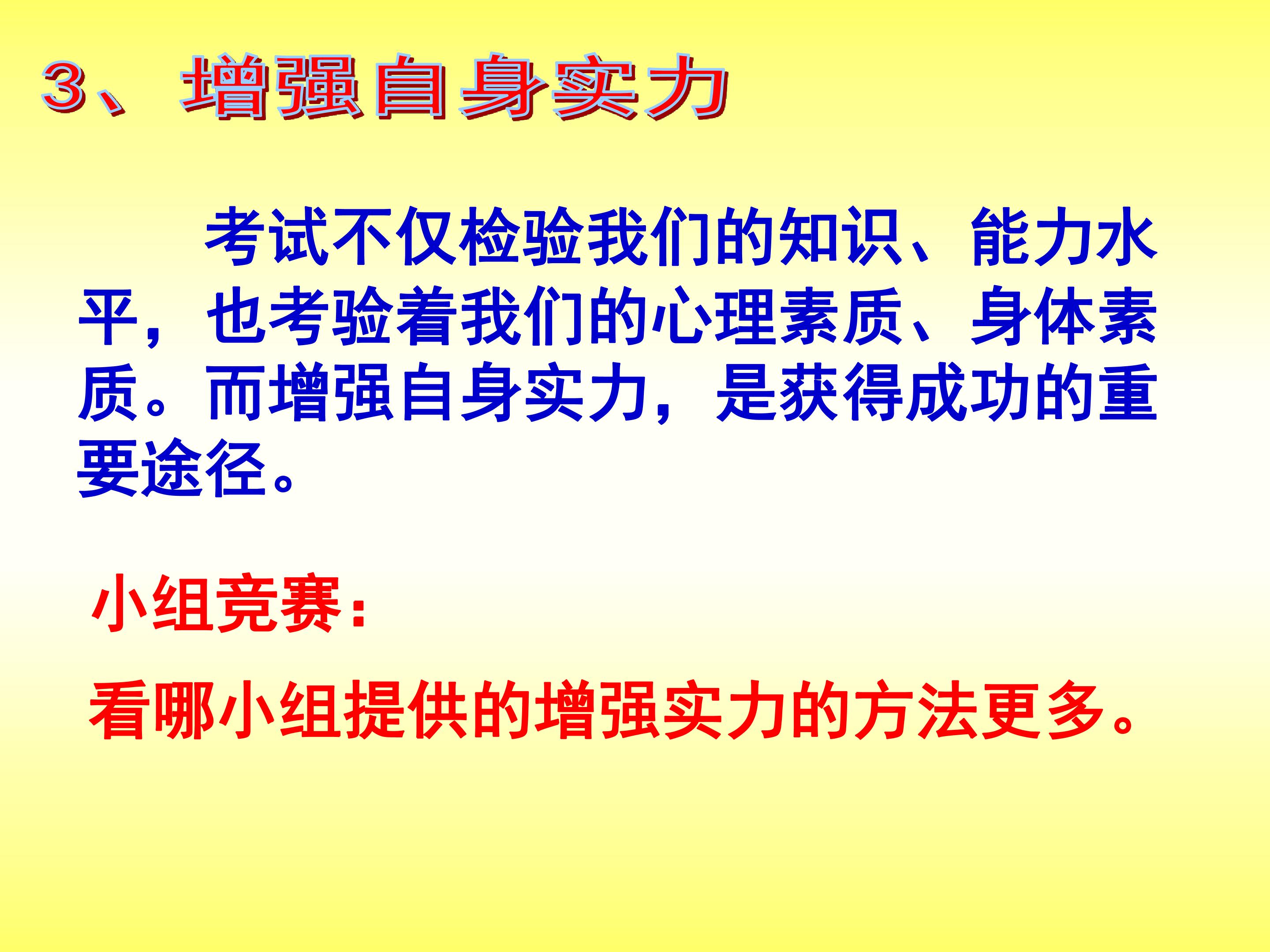 3、增强自身实力

考试不仅检验我们的知识、能力水平，也考验着我们的心理素质、身体素质。而增强自身实力，是获得成功的重要途径。

小组竞赛：

看哪小组提供的增强实力的方法更多。